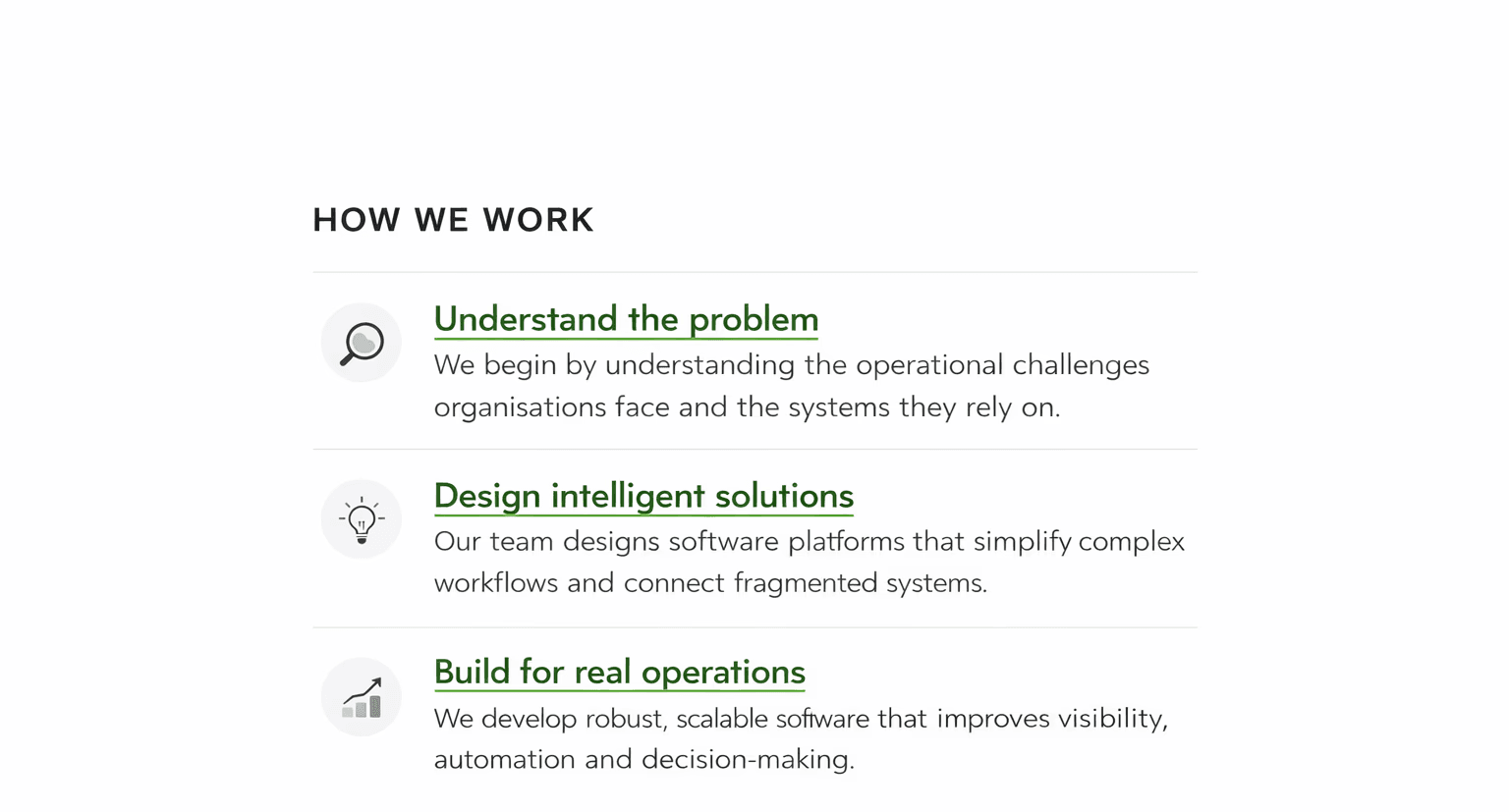 HOW WE WORK

Understand the problem
We begin by understanding the operational challenges organisations face and the systems they rely on.

Design intelligent solutions
Our team designs software platforms that simplify complex workflows and connect fragmented systems.

Build for real operations
We develop robust, scalable software that improves visibility, automation and decision-making.